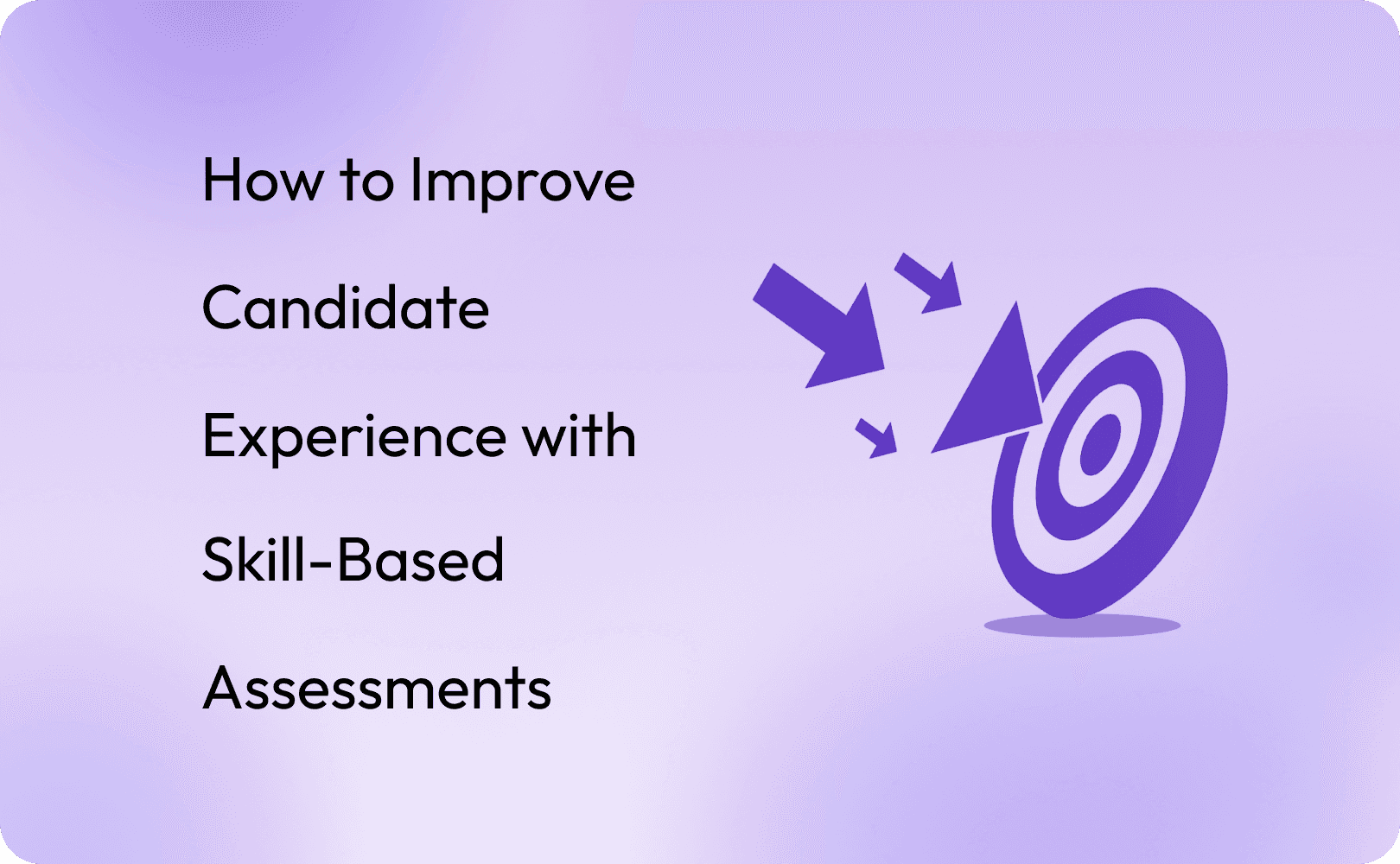 How to Improve Candidate Experience with Skill-Based Assessments